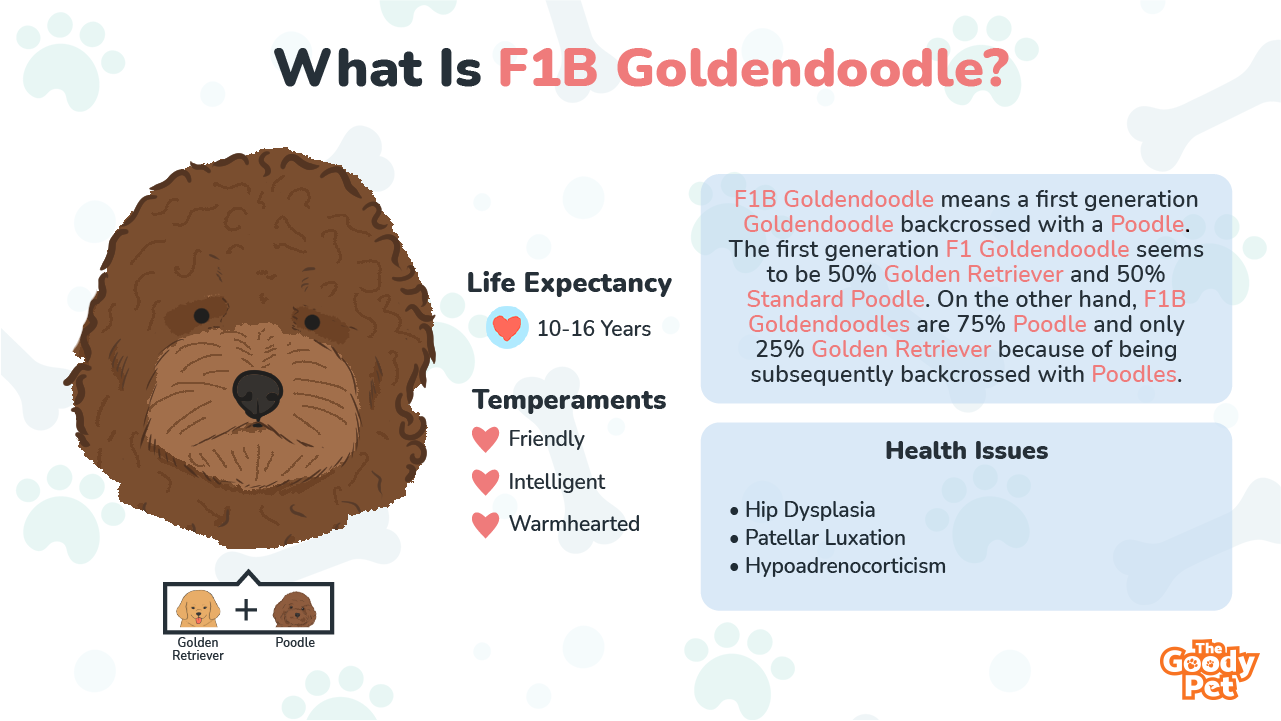 What Is F1B Goldendoodle?

Golden Retriever + Poodle

Life Expectancy

10-16 Years

Temperaments

Friendly

Intelligent

Warmhearted

F1B Goldendoodle means a first generation Goldendoodle backcrossed with a Poodle. The first generation F1 Goldendoodle seems to be 50% Golden Retriever and 50% Standard Poodle. On the other hand, F1B Goldendoodles are 75% Poodle and only 25% Golden Retriever because of being subsequently backcrossed with Poodles.

Health Issues

• Hip Dysplasia
• Patellar Luxation
• Hypoadrenocorticism

The Goody Pet